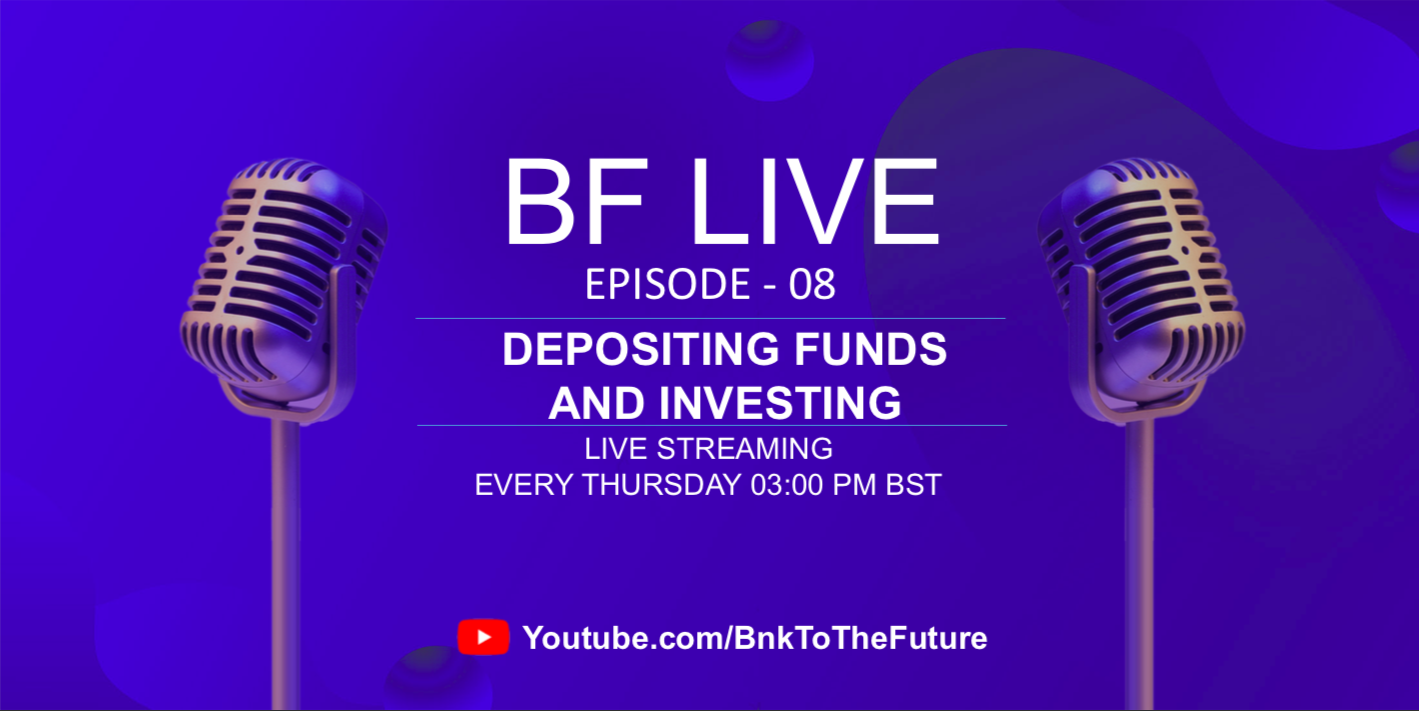 BF LIVE
EPISODE - 08

DEPOSITING FUNDS AND INVESTING

LIVE STREAMING
EVERY THURSDAY 03:00 PM BST

Youtube.com/BnkToTheFuture